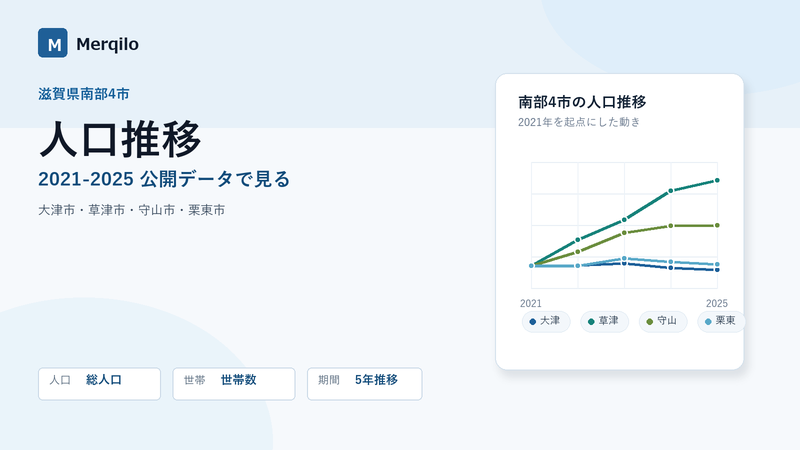 M Merqilo

滋賀県南部4市

人口推移

2021-2025 公開データで見る

大津市・草津市・守山市・栗東市

人口 総人口

世帯 世帯数

期間 5年推移

南部4市の人口推移

2021年を起点にした動き

2021

2025

大津 草津 守山 栗東